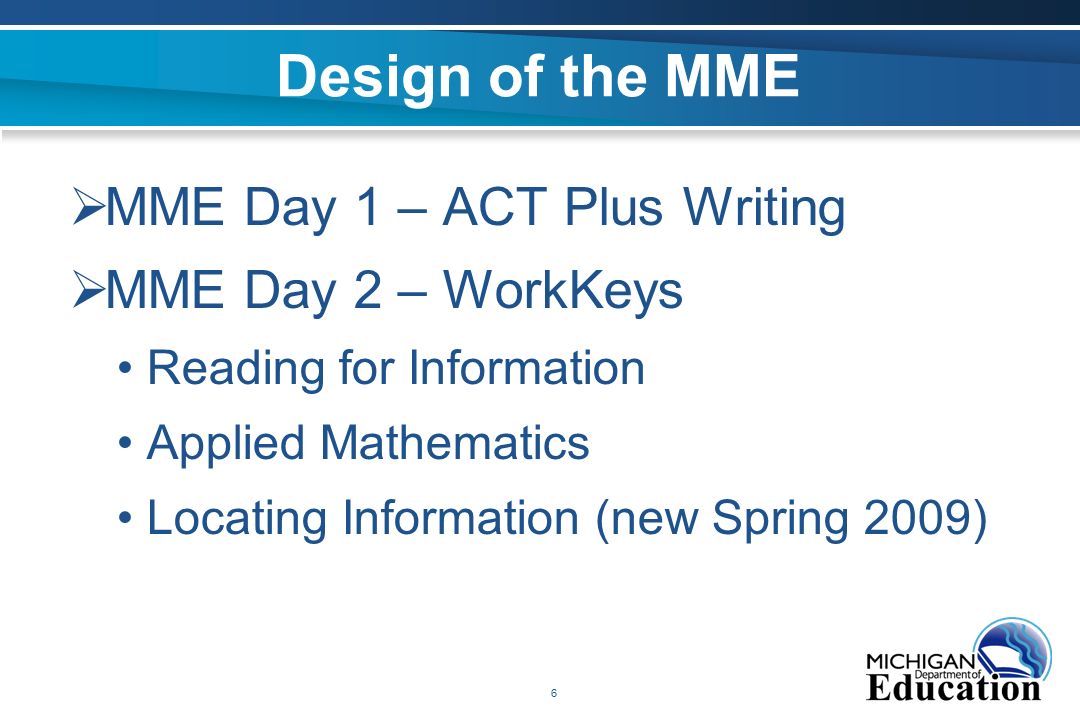 Design of the MME

➢MME Day 1 – ACT Plus Writing

➢MME Day 2 – WorkKeys

• Reading for Information

• Applied Mathematics

• Locating Information (new Spring 2009)

6

MICHIGAN Department of Education